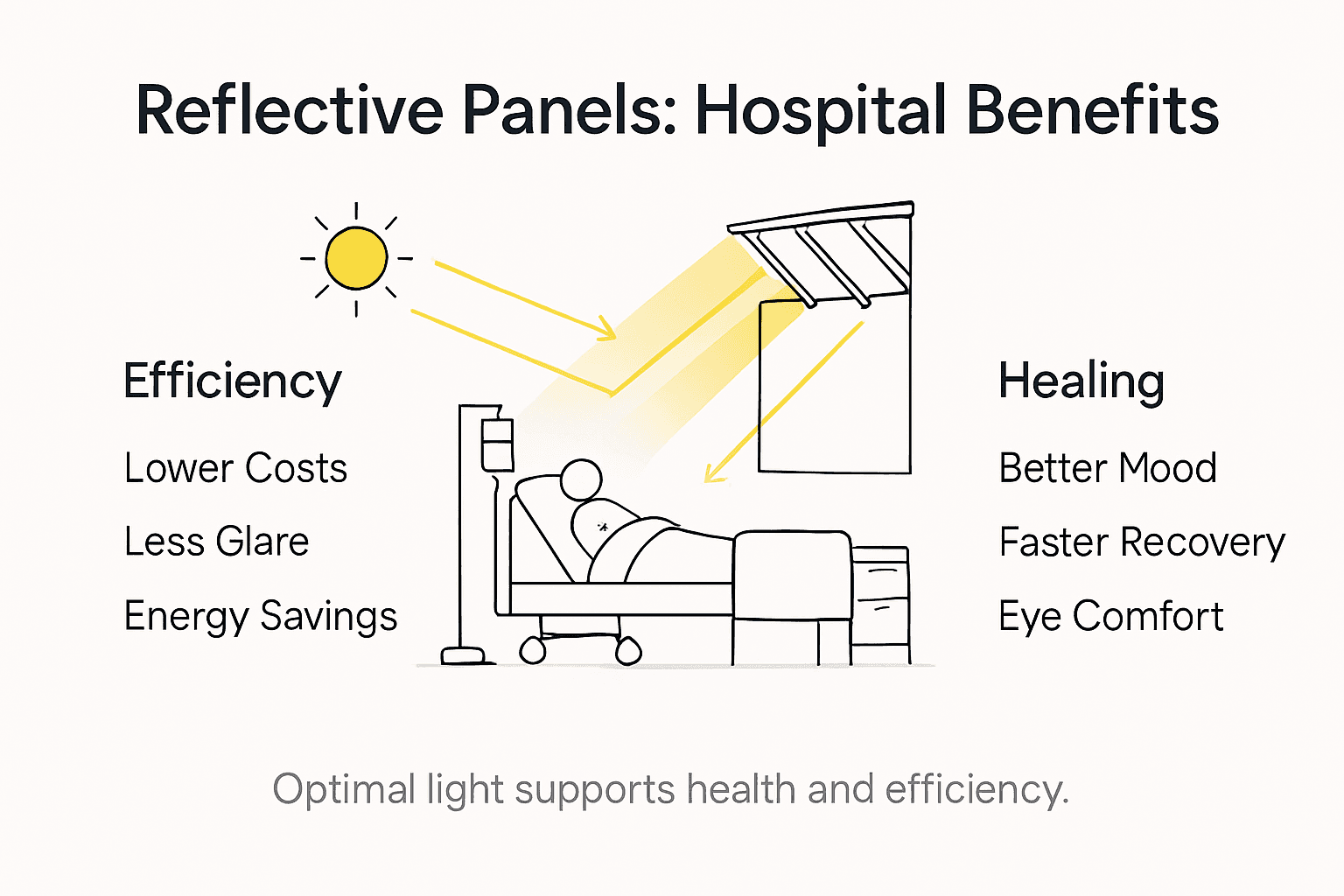 Reflective Panels: Hospital Benefits

Efficiency

Lower Costs

Less Glare

Energy Savings

Healing

Better Mood

Faster Recovery

Eye Comfort

Optimal light supports health and efficiency.